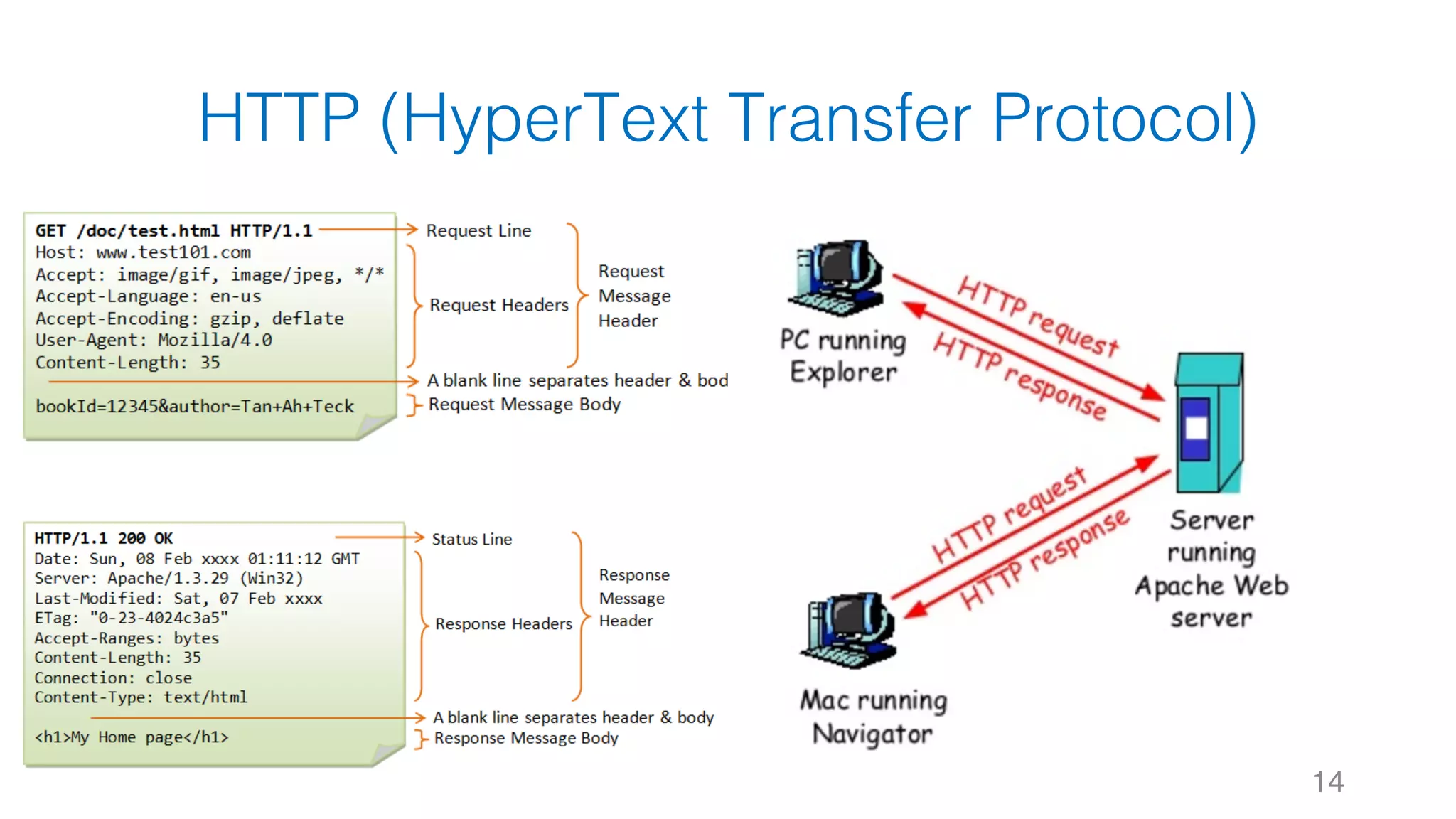 HTTP (HyperText Transfer Protocol)

GET /doc/test.html HTTP/1.1
Host: www.test101.com
Accept: image/gif, image/jpeg, */*
Accept-Language: en-us
Accept-Encoding: gzip, deflate
User-Agent: Mozilla/4.0
Content-Length: 35

bookId=12345&author=Tan+Ah+Teck

Request Line
Request Headers
Request Message Header
A blank line separates header & bod
Request Message Body

HTTP/1.1 200 OK
Date: Sun, 08 Feb xxxx 01:11:12 GMT
Server: Apache/1.3.29 (Win32)
Last-Modified: Sat, 07 Feb xxxx
ETag: "0-23-4024c3a5"
Accept-Ranges: bytes
Content-Length: 35
Connection: close
Content-Type: text/html

<h1>My Home page</h1>

Status Line
Response Headers
Response Message Header
A blank line separates header & body
Response Message Body

PC running Explorer
HTTP request
HTTP response
Server running Apache Web server
HTTP request
HTTP response
Mac running Navigator

14